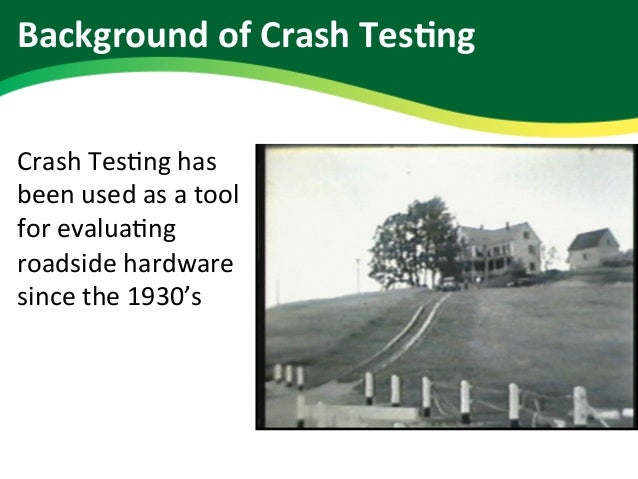 Background of Crash Testing

Crash Testing has been used as a tool for evaluating roadside hardware since the 1930's